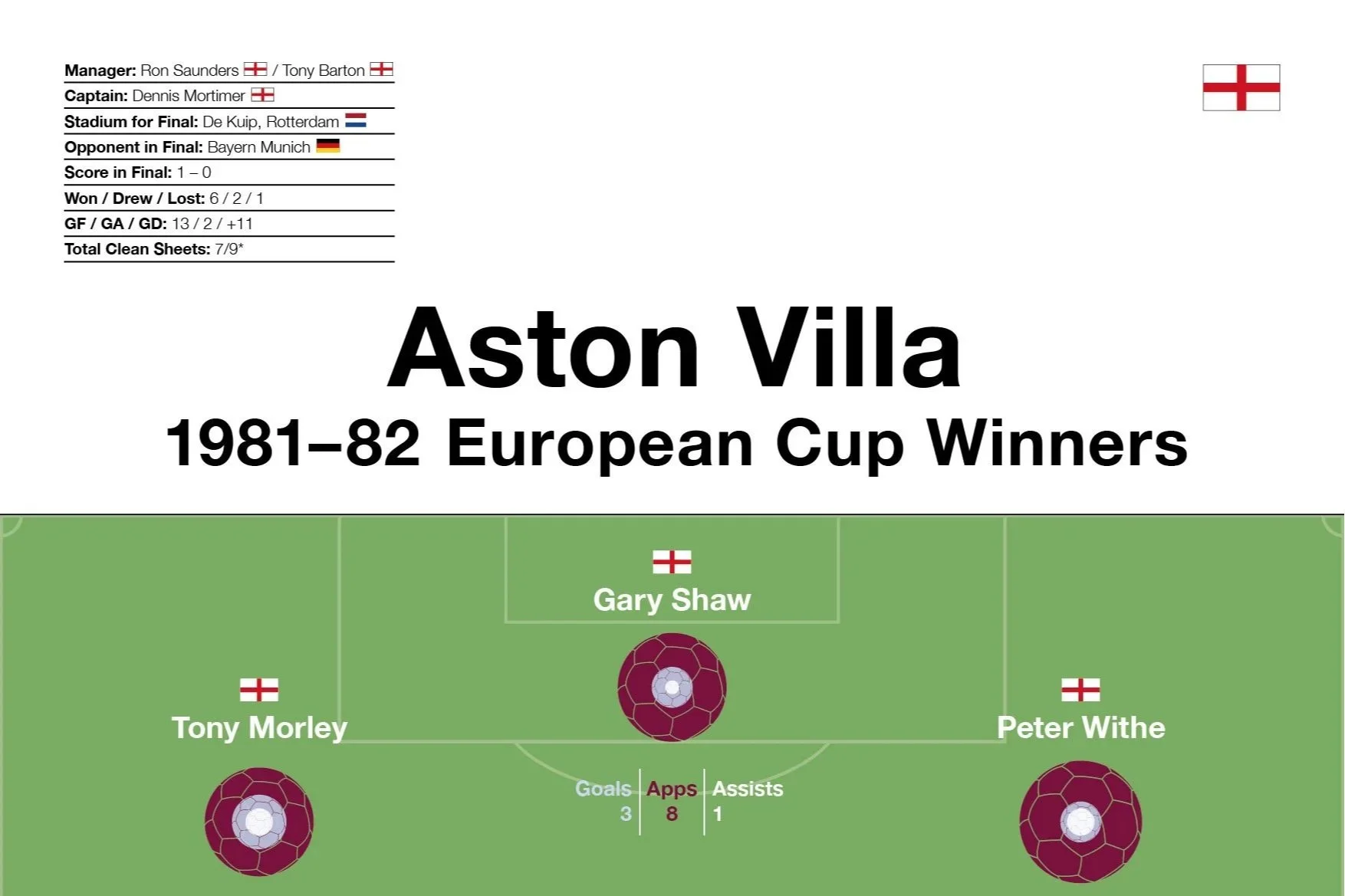 Manager: Ron Saunders / Tony Barton
Captain: Dennis Mortimer
Stadium for Final: De Kuip, Rotterdam
Opponent in Final: Bayern Munich
Score in Final: 1 – 0
Won / Drew / Lost: 6 / 2 / 1
GF / GA / GD: 13 / 2 / +11
Total Clean Sheets: 7/9*

Aston Villa
1981–82 European Cup Winners

Gary Shaw

Tony Morley

Peter Withe

| Goals | Apps | Assists |
|---|---|---|
| 3 | 8 | 1 |